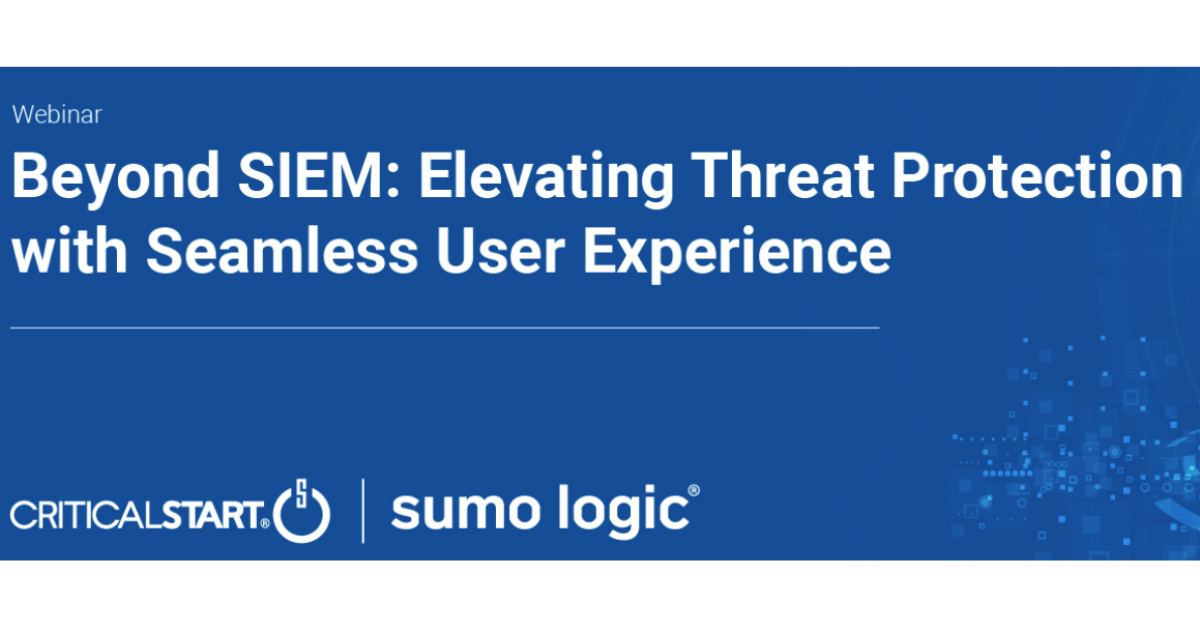 Webinar

Beyond SIEM: Elevating Threat Protection with Seamless User Experience

CRITICALSTART® | sumo logic®